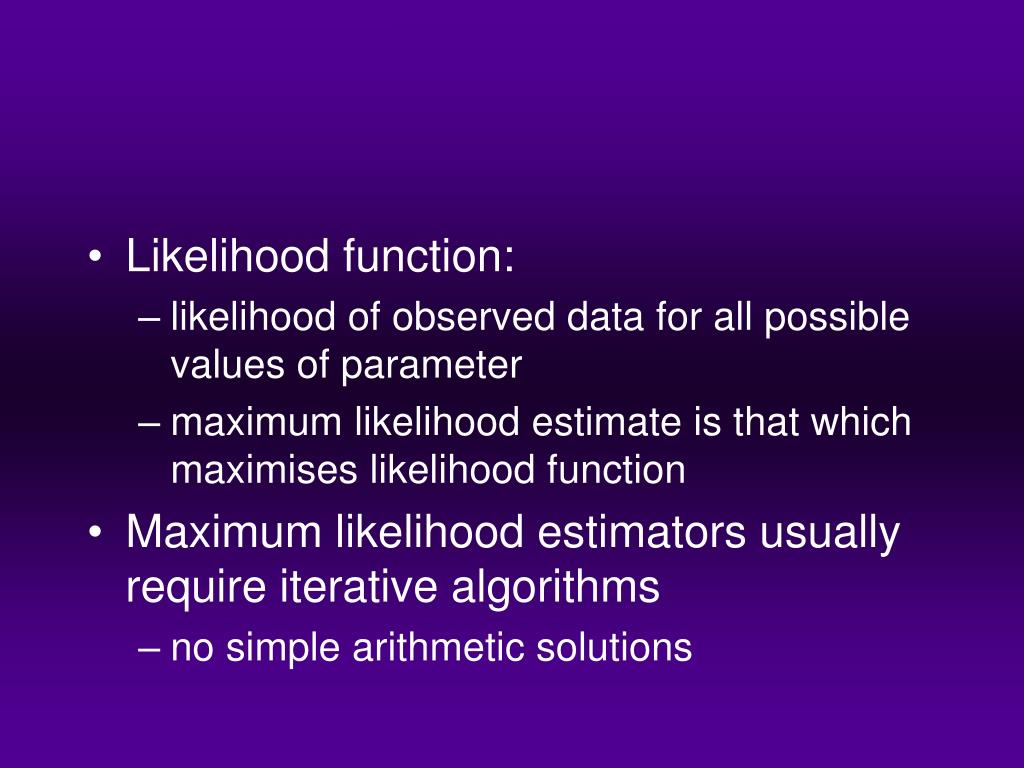 • Likelihood function:
– likelihood of observed data for all possible values of parameter
– maximum likelihood estimate is that which maximises likelihood function
• Maximum likelihood estimators usually require iterative algorithms
– no simple arithmetic solutions